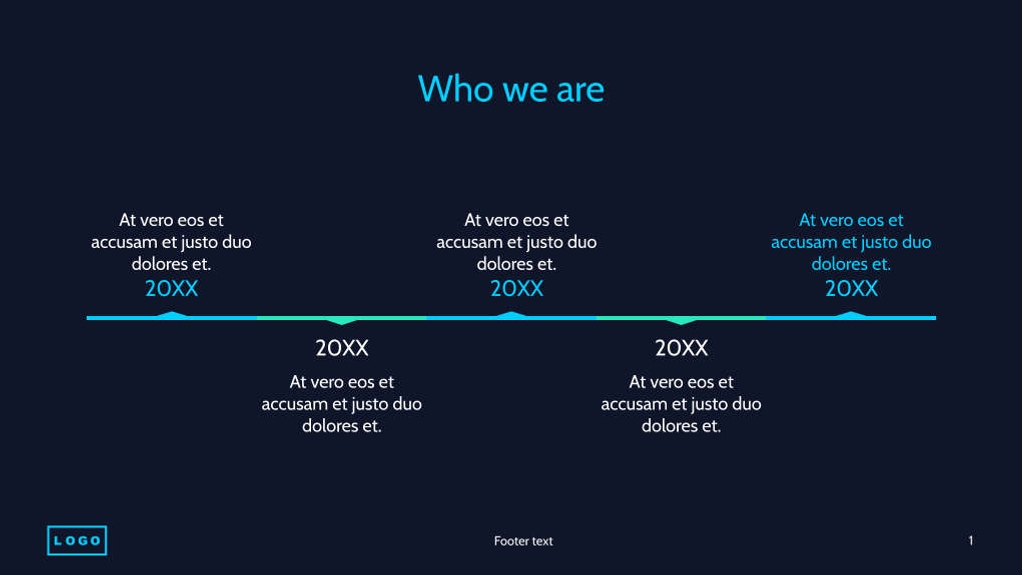 Who we are

At vero eos et accusam et justo duo dolores et.
20XX

20XX
At vero eos et accusam et justo duo dolores et.

At vero eos et accusam et justo duo dolores et.
20XX

20XX
At vero eos et accusam et justo duo dolores et.

At vero eos et accusam et justo duo dolores et.
20XX

LOGO

Footer text

1